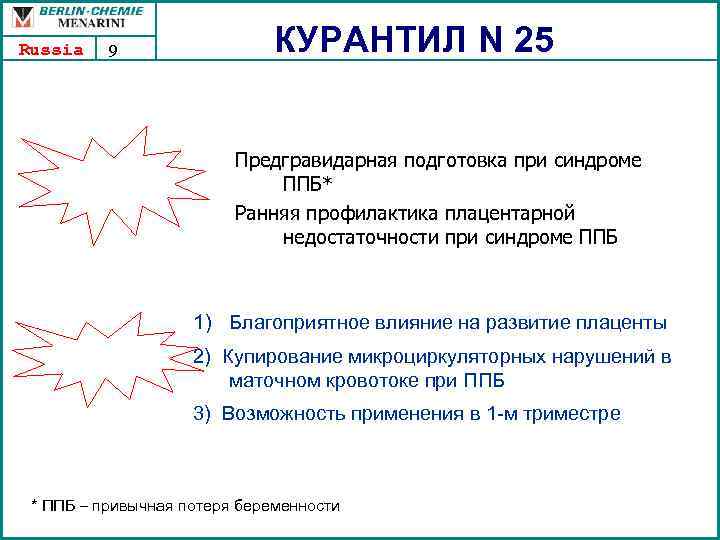 BERLIN-CHEMIE
MENARINI

Russia 9

КУРАНТИЛ N 25

Предгравидарная подготовка при синдроме ППБ*

Ранняя профилактика плацентарной недостаточности при синдроме ППБ

1) Благоприятное влияние на развитие плаценты

2) Купирование микроциркуляторных нарушений в маточном кровотоке при ППБ

3) Возможность применения в 1-м триместре

* ППБ – привычная потеря беременности